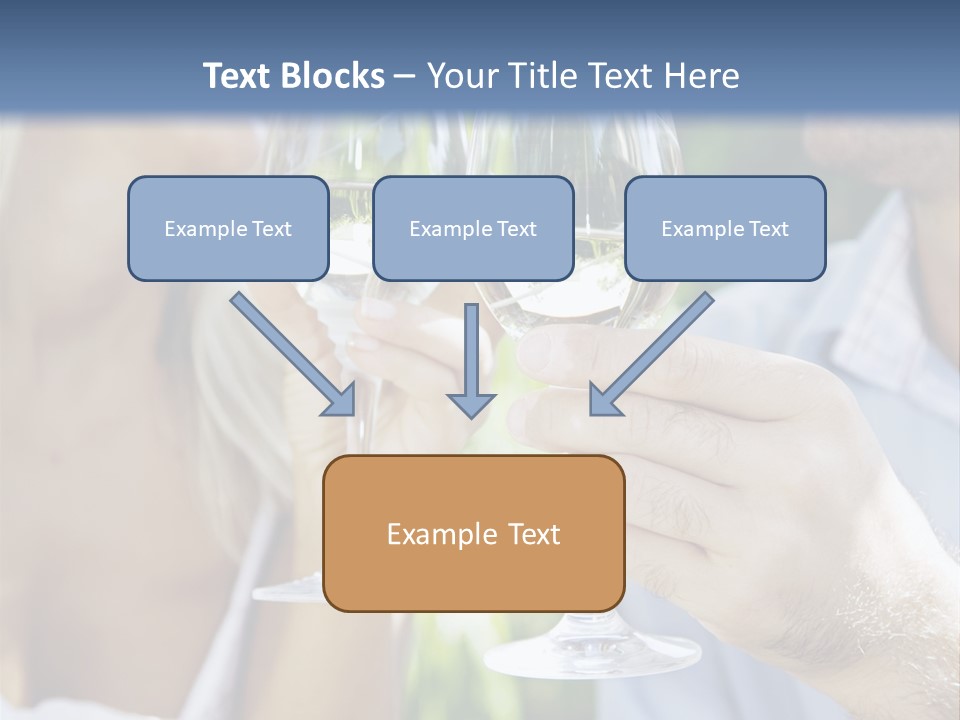 Text Blocks – Your Title Text Here

Example Text

Example Text

Example Text

Example Text